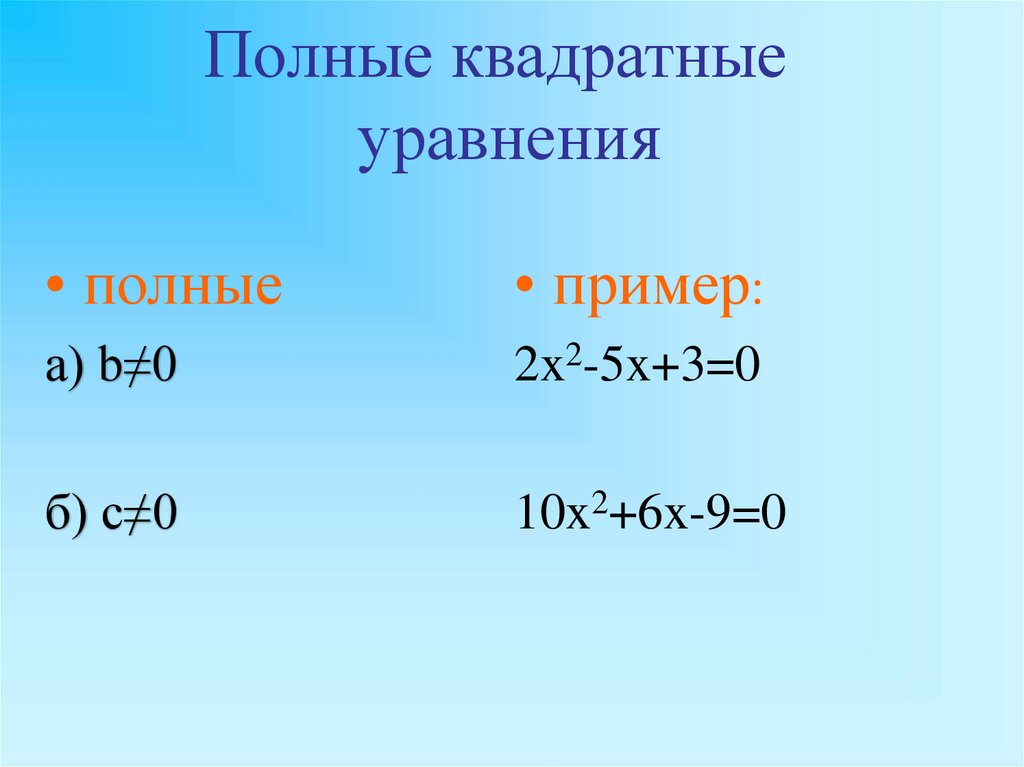 Полные квадратные уравнения

• полные

а) $b \neq 0$

б) $c \neq 0$

• пример:

$2x^2-5x+3=0$

$10x^2+6x-9=0$